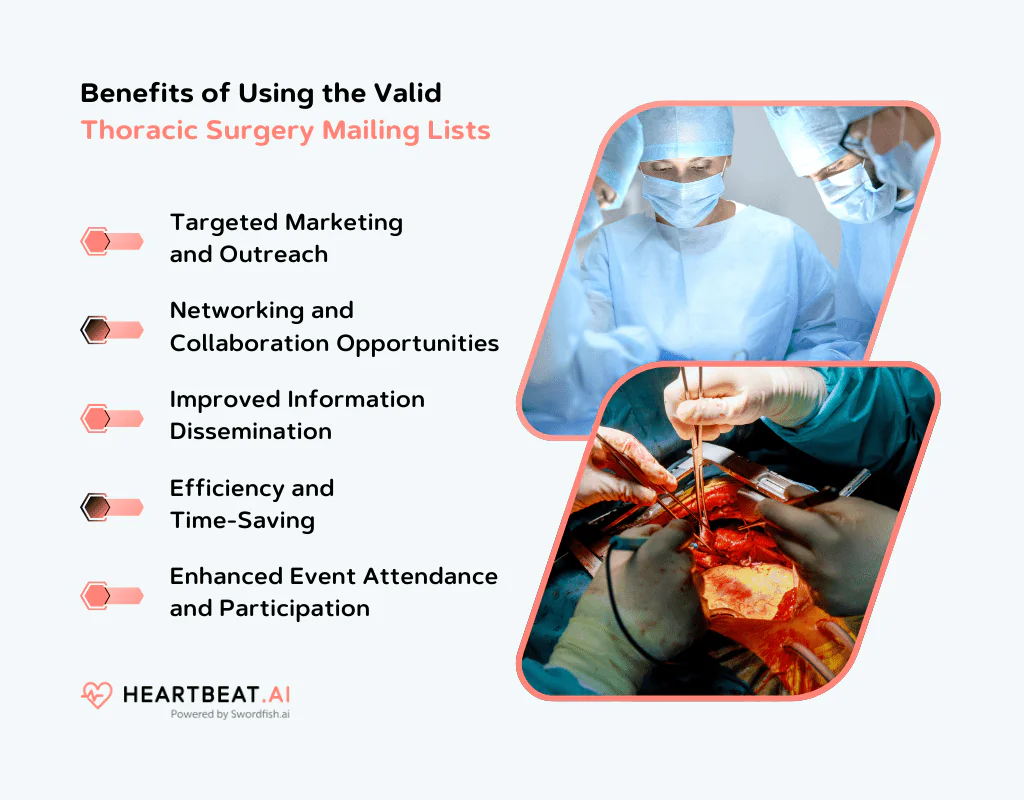 Benefits of Using the Valid Thoracic Surgery Mailing Lists

Targeted Marketing and Outreach

Networking and Collaboration Opportunities

Improved Information Dissemination

Efficiency and Time-Saving

Enhanced Event Attendance and Participation

HEARTBEAT.AI
Powered by Swordfish.ai